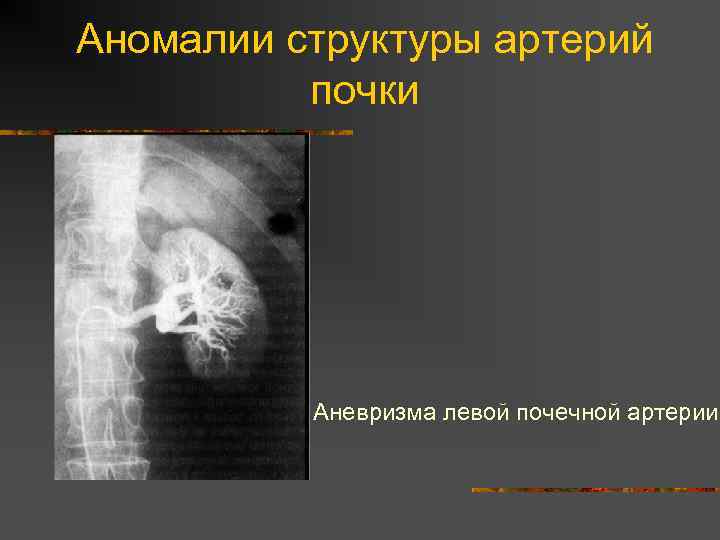 Аномалии структуры артерий почки

Аневризма левой почечной артерии